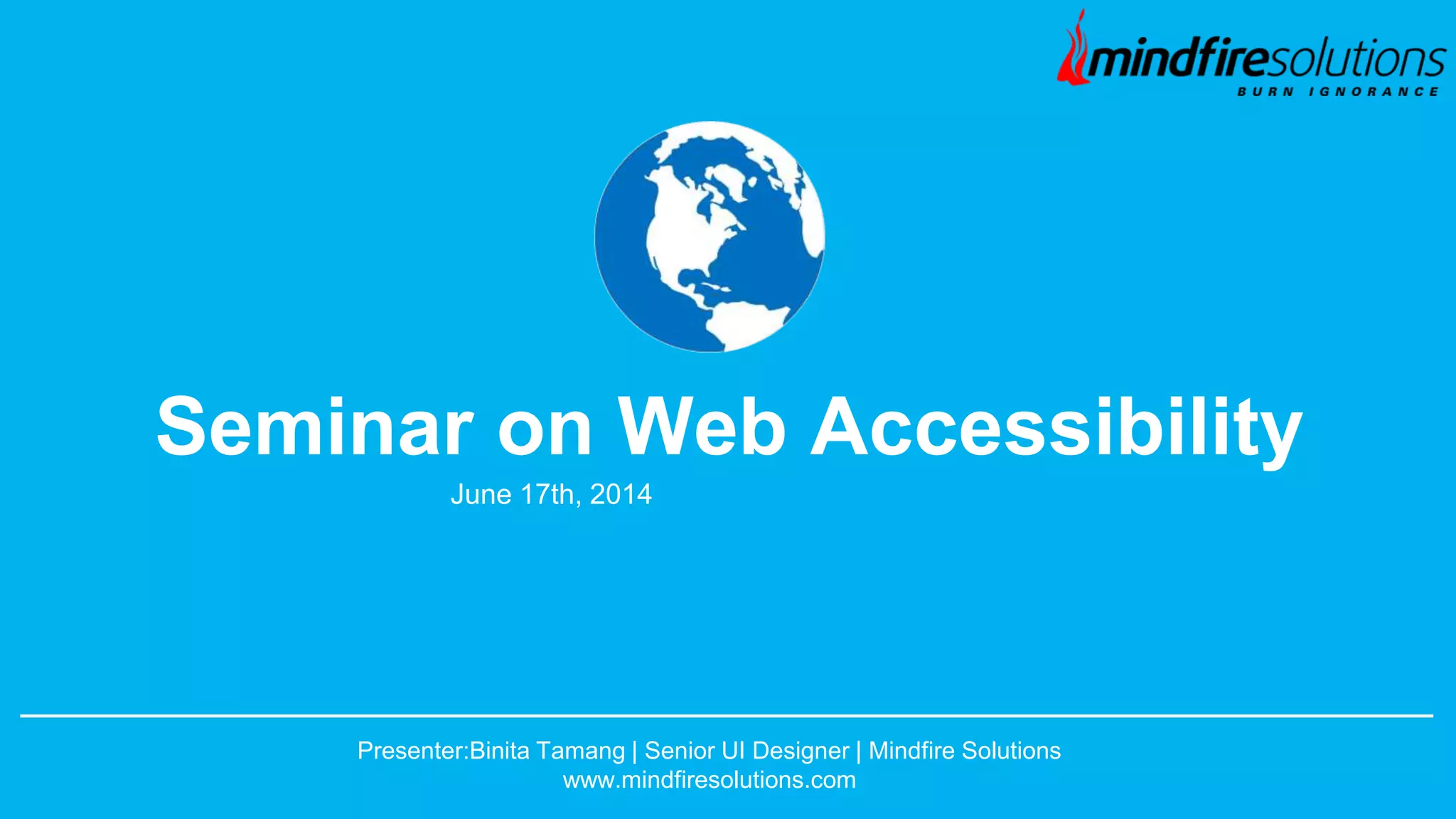 mindfiresolutions
BURN IGNORANCE

Seminar on Web Accessibility

June 17th, 2014

Presenter:Binita Tamang | Senior UI Designer | Mindfire Solutions
www.mindfiresolutions.com